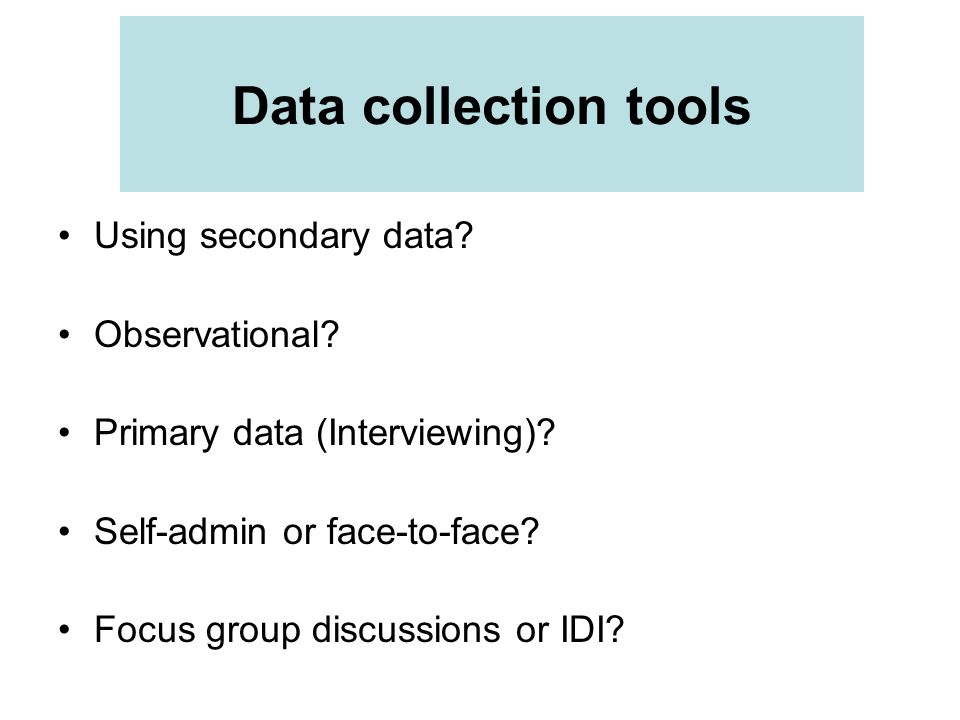 Data collection tools

• Using secondary data?

• Observational?

• Primary data (Interviewing)?

• Self-admin or face-to-face?

• Focus group discussions or IDI?